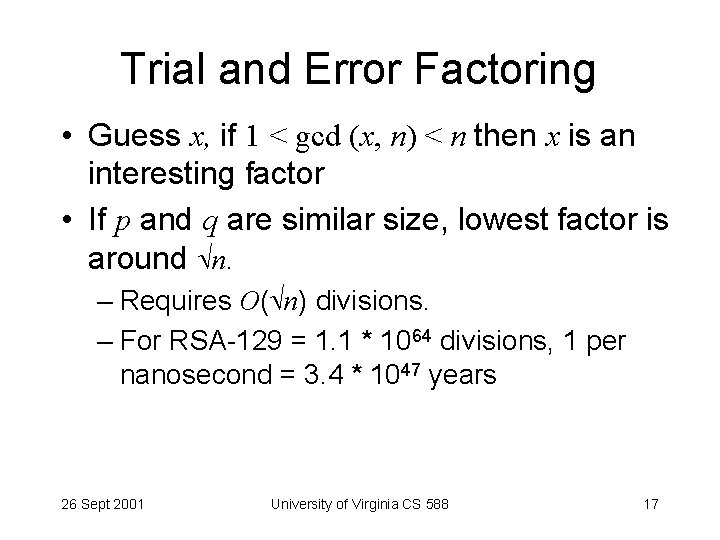 Trial and Error Factoring

• Guess $x$, if $1 < \gcd(x, n) < n$ then $x$ is an interesting factor

• If $p$ and $q$ are similar size, lowest factor is around $\sqrt{n}$.

– Requires $O(\sqrt{n})$ divisions.

– For RSA-129 = 1.1 * $10^{64}$ divisions, 1 per nanosecond = 3.4 * $10^{47}$ years

26 Sept 2001

University of Virginia CS 588

17